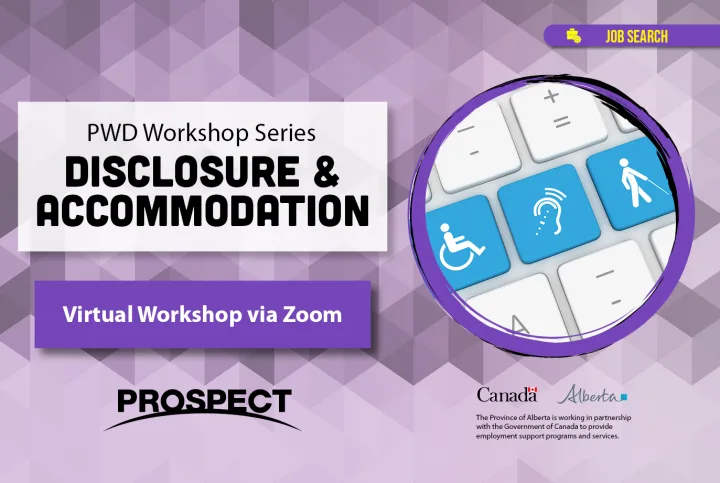 JOB SEARCH

PWD Workshop Series

DISCLOSURE & ACCOMMODATION

Virtual Workshop via Zoom

PROSPECT

Canada

Alberta

The Province of Alberta is working in partnership with the Government of Canada to provide employment support programs and services.